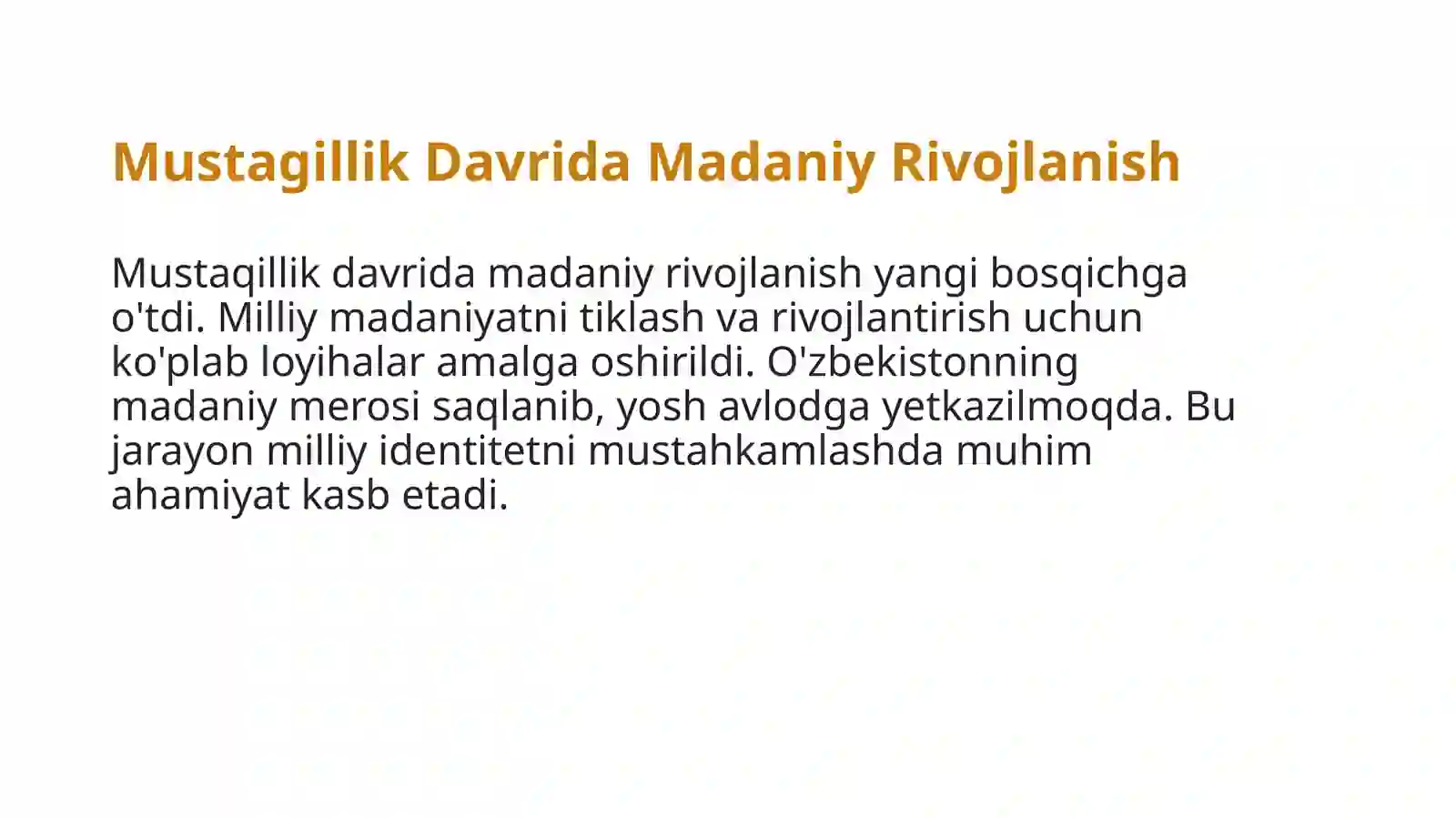 Mustagillik Davrida Madaniy Rivojlanish

Mustaqillik davrida madaniy rivojlanish yangi bosqichga o'tdi. Milliy madaniyatni tiklash va rivojlantirish uchun ko'plab loyihalar amalga oshirildi. O'zbekistonning madaniy merosi saqlanib, yosh avlodga yetkazilmoqda. Bu jarayon milliy identitetni mustahkamlashda muhim ahamiyat kasb etadi.